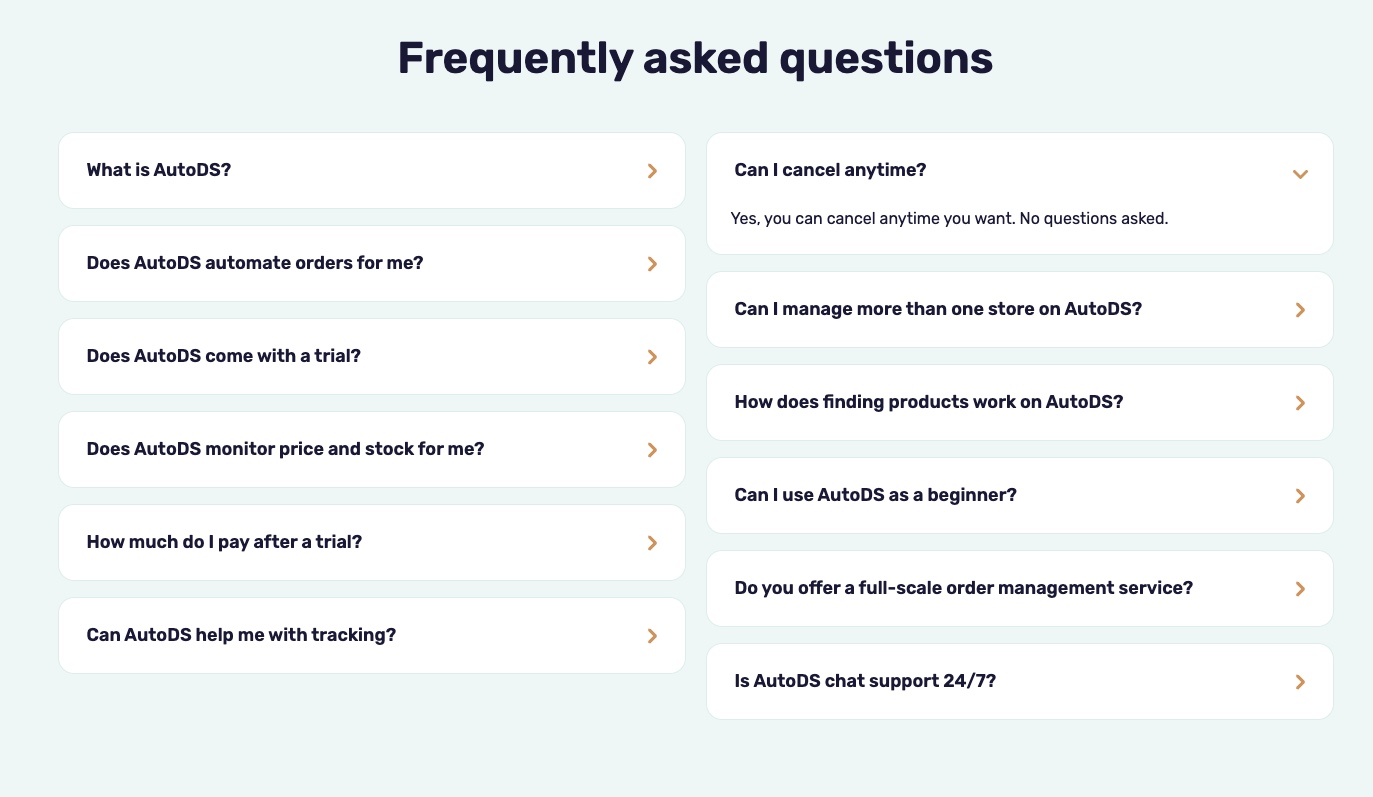 Frequently asked questions

What is AutoDS?

Does AutoDS automate orders for me?

Does AutoDS come with a trial?

Does AutoDS monitor price and stock for me?

How much do I pay after a trial?

Can AutoDS help me with tracking?

Can I cancel anytime?

Yes, you can cancel anytime you want. No questions asked.

Can I manage more than one store on AutoDS?

How does finding products work on AutoDS?

Can I use AutoDS as a beginner?

Do you offer a full-scale order management service?

Is AutoDS chat support 24/7?